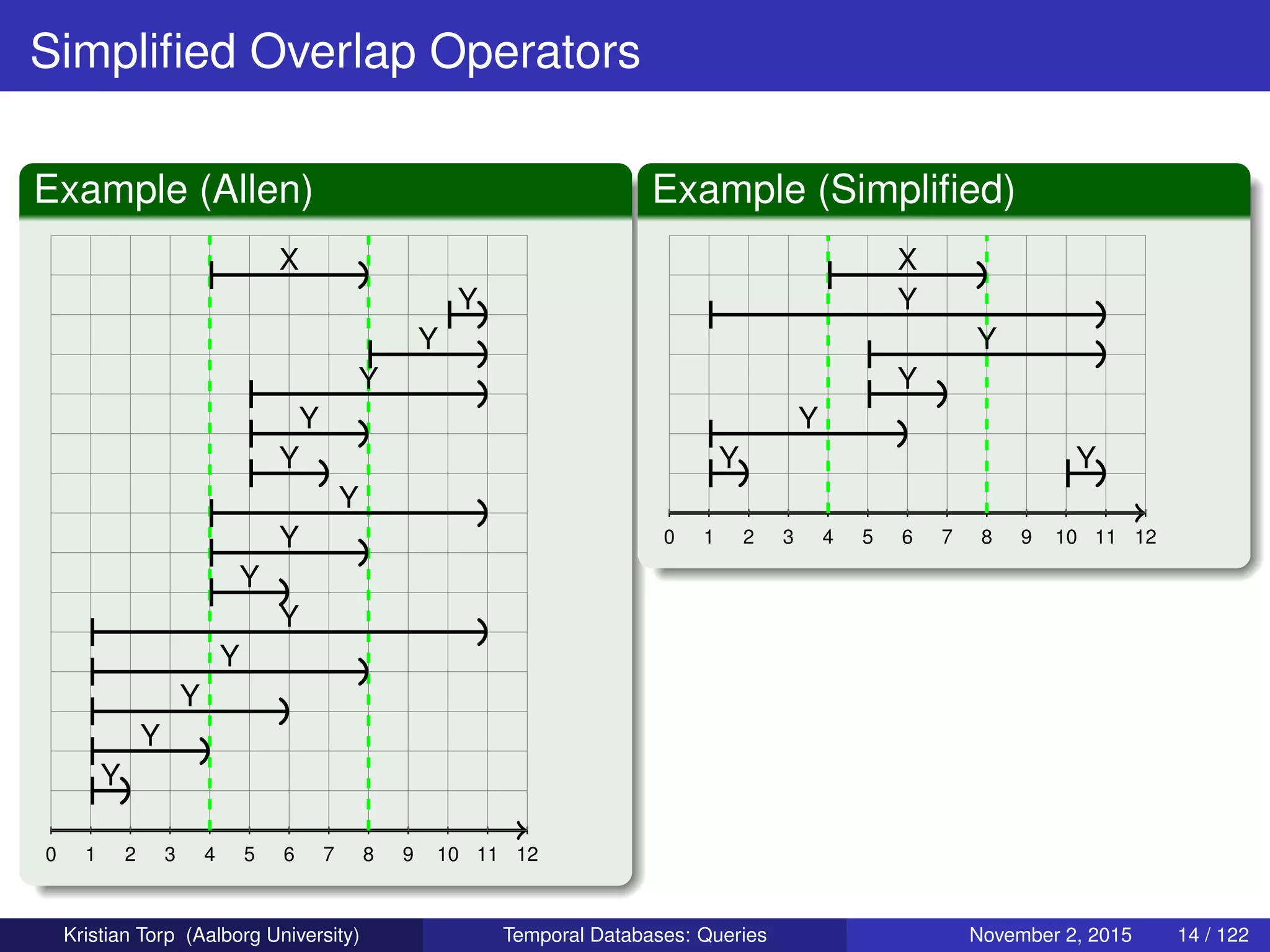 Simplified Overlap Operators

Example (Allen)

X
Y
Y
Y
Y
Y
Y
Y
Y
Y
Y
Y
Y
Y

0 1 2 3 4 5 6 7 8 9 10 11 12

Example (Simplified)

X
Y
Y
Y
Y
Y
Y

0 1 2 3 4 5 6 7 8 9 10 11 12

Kristian Torp (Aalborg University) Temporal Databases: Queries November 2, 2015 14 / 122